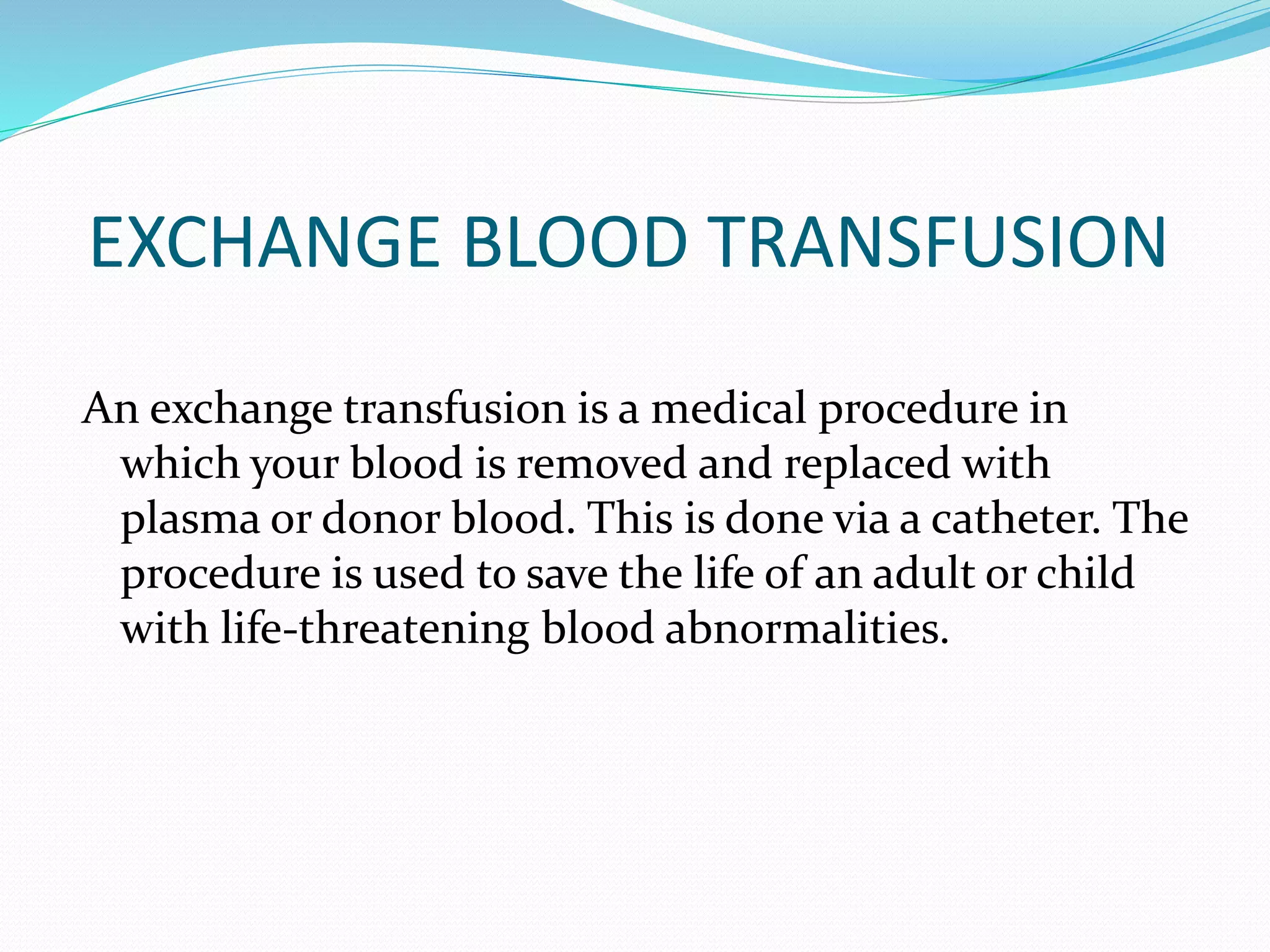 EXCHANGE BLOOD TRANSFUSION

An exchange transfusion is a medical procedure in which your blood is removed and replaced with plasma or donor blood. This is done via a catheter. The procedure is used to save the life of an adult or child with life-threatening blood abnormalities.